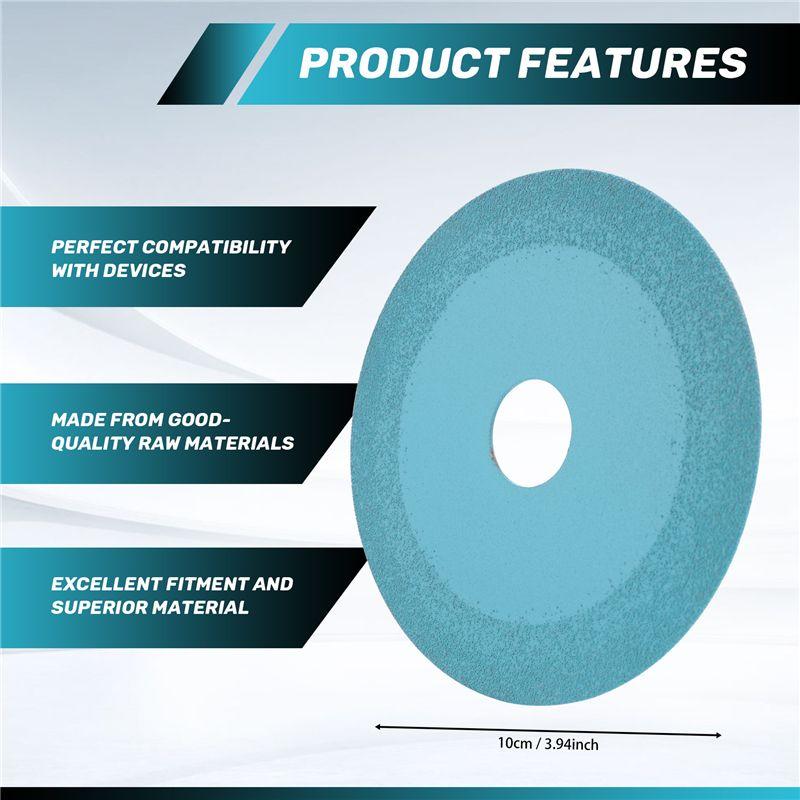 PRODUCT FEATURES

PERFECT COMPATIBILITY WITH DEVICES

MADE FROM GOOD-QUALITY RAW MATERIALS

EXCELLENT FITMENT AND SUPERIOR MATERIAL

10cm / 3.94inch